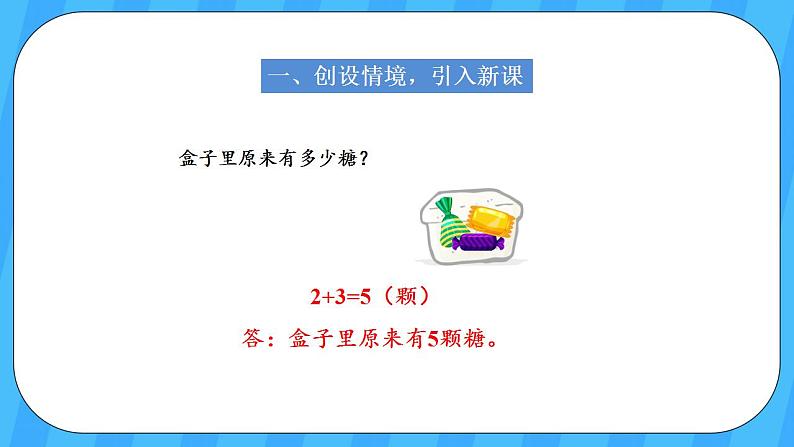 一、创设情境，引入新课

盒子里原来有多少糖？

$2+3=5$（颗）

答：盒子里原来有5颗糖。